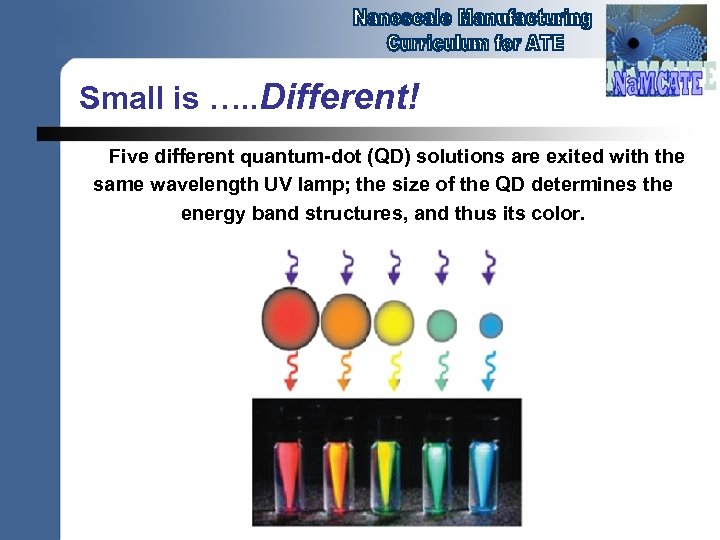 Nanoscale Manufacturing Curriculum for ATE

NaMCATE

Small is …..Different!

Five different quantum-dot (QD) solutions are exited with the same wavelength UV lamp; the size of the QD determines the energy band structures, and thus its color.